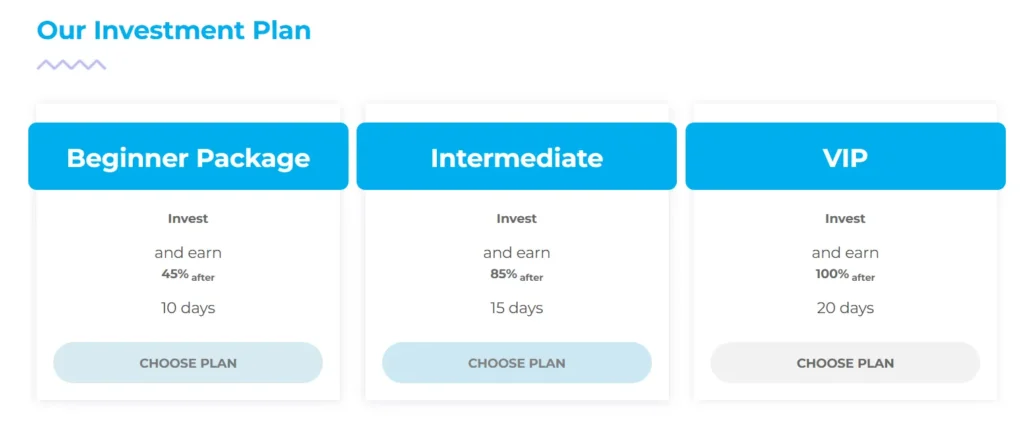 Our Investment Plan

Beginner Package

Invest

and earn
45% after

10 days

CHOOSE PLAN

Intermediate

Invest

and earn
85% after

15 days

CHOOSE PLAN

VIP

Invest

and earn
100% after

20 days

CHOOSE PLAN